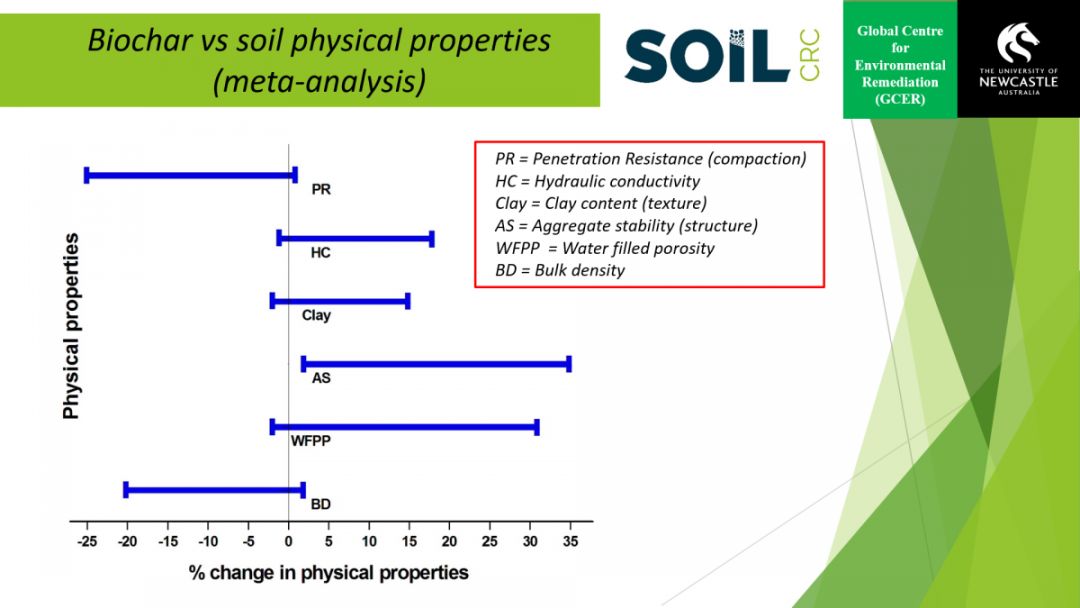 Biochar vs soil physical properties (meta-analysis)

SOIL CRC

Global Centre for Environmental Remediation (GCER)

THE UNIVERSITY OF NEWCASTLE AUSTRALIA

PR = Penetration Resistance (compaction)
HC = Hydraulic conductivity
Clay = Clay content (texture)
AS = Aggregate stability (structure)
WFPP = Water filled porosity
BD = Bulk density

Physical properties

PR
HC
Clay
AS
WFPP
BD

-25 -20 -15 -10 -5 0 5 10 15 20 25 30 35

% change in physical properties